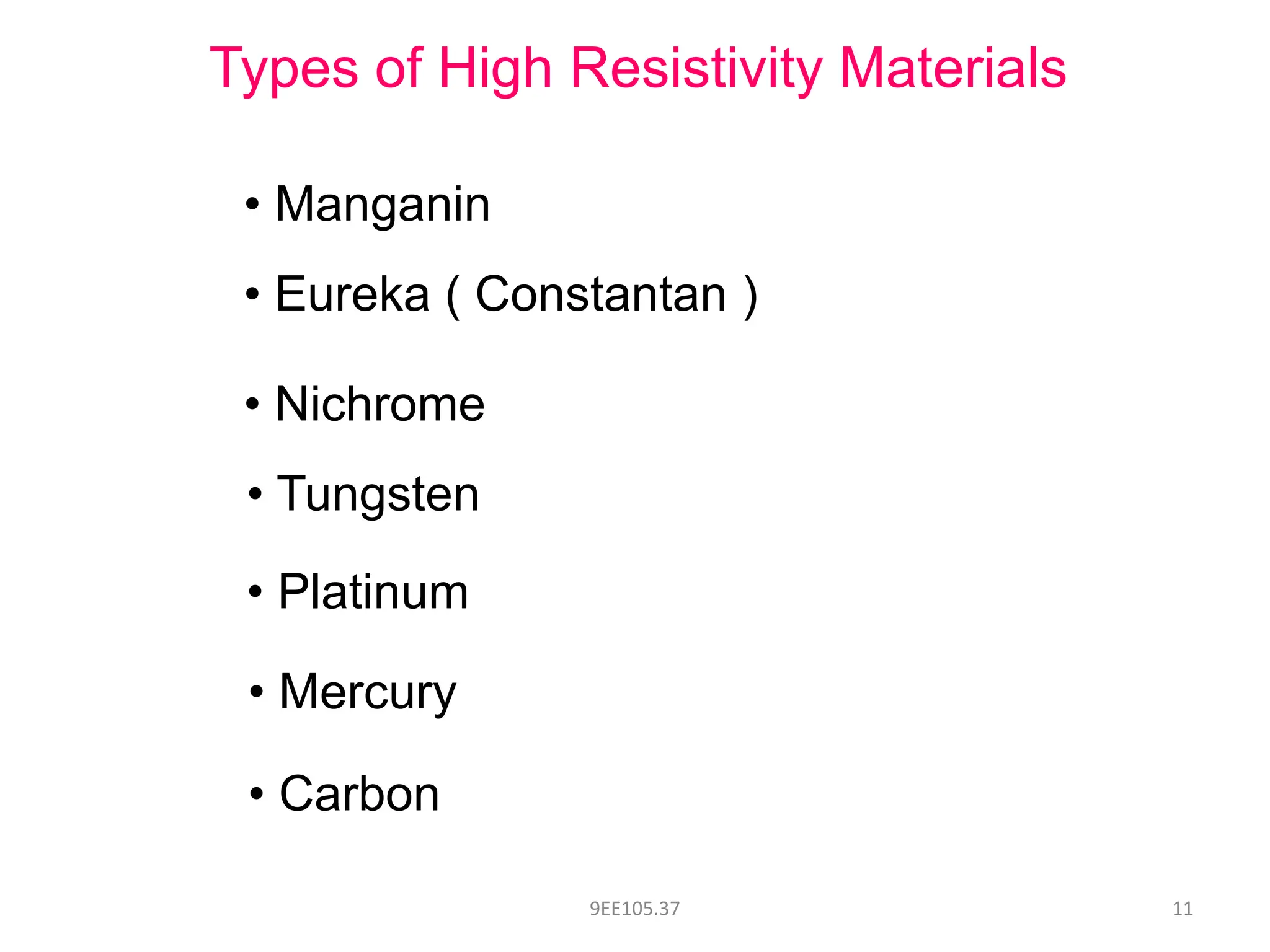 Types of High Resistivity Materials

• Manganin
• Eureka ( Constantan )
• Nichrome
• Tungsten
• Platinum
• Mercury
• Carbon

9EE105.37

11